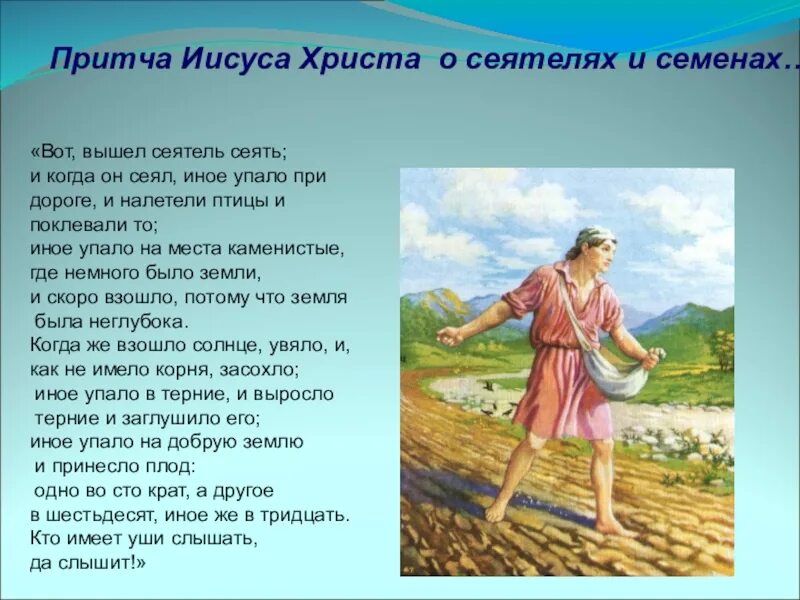 Притча Иисуса Христа о сеятелях и семенах…

«Вот, вышел сеятель сеять;
и когда он сеял, иное упало при дороге, и налетели птицы и поклевали то;
иное упало на места каменистые, где немного было земли,
и скоро взошло, потому что земля была неглубока.
Когда же взошло солнце, увяло, и, как не имело корня, засохло;
иное упало в терние, и выросло терние и заглушило его;
иное упало на добрую землю и принесло плод:
одно во сто крат, а другое в шестьдесят, иное же в тридцать.
Кто имеет уши слышать, да слышит!»